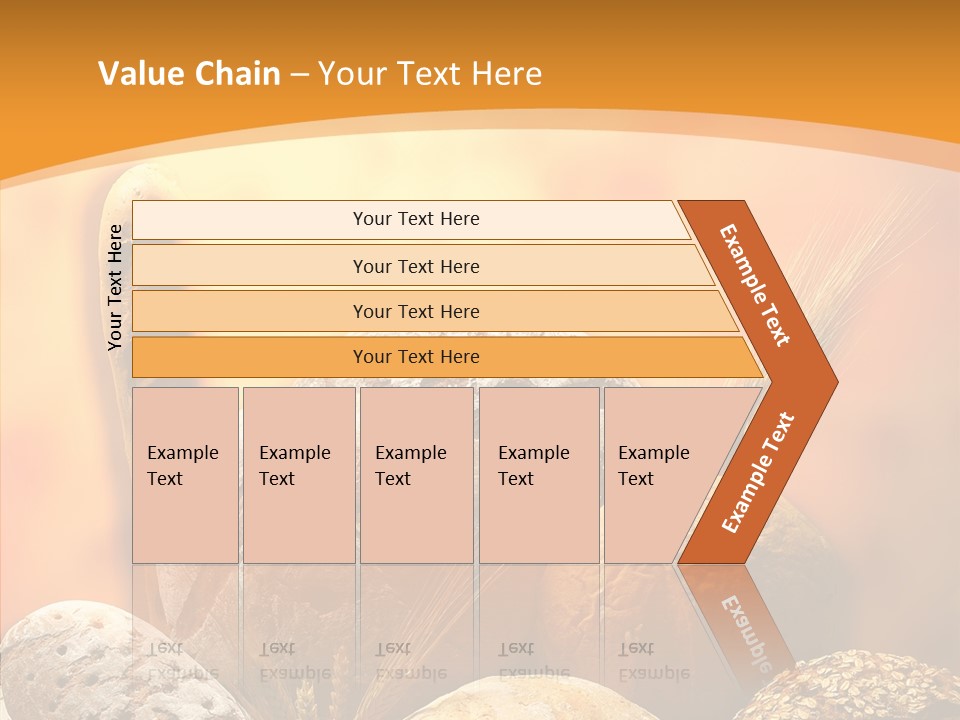 Value Chain – Your Text Here

Your Text Here

Your Text Here

Your Text Here

Your Text Here

Your Text Here

Example Text

Example Text

Example Text

Example Text

Example Text

Example Text

Example Text